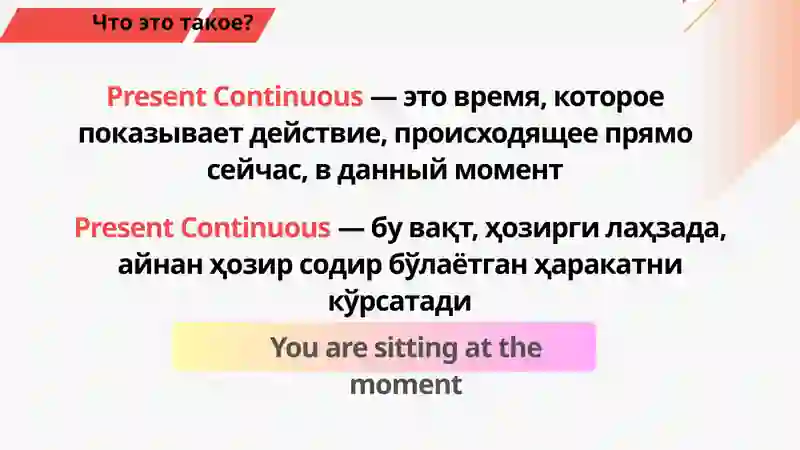 Что это такое?

Present Continuous — это время, которое показывает действие, происходящее прямо сейчас, в данный момент

Present Continuous — бу вақт, ҳозирги лаҳзада, айнан ҳозир содир бўлаётган ҳаракатни кўрсатади

You are sitting at the moment